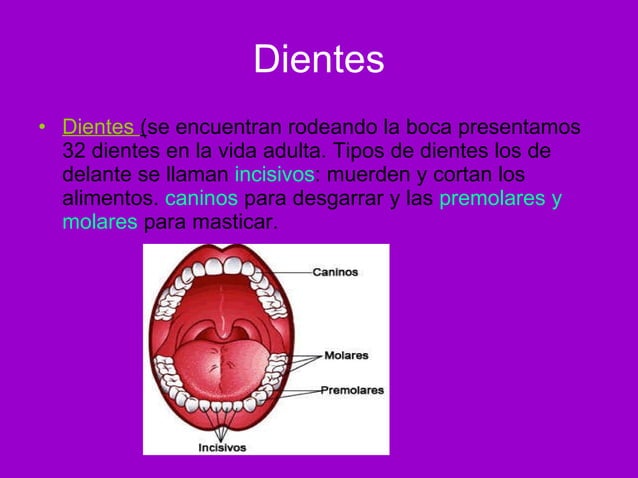 Dientes

• Dientes (se encuentran rodeando la boca presentamos 32 dientes en la vida adulta. Tipos de dientes los de delante se llaman incisivos: muerden y cortan los alimentos. caninos para desgarrar y las premolares y molares para masticar.

Caninos
Molares
Premolares
Incisivos